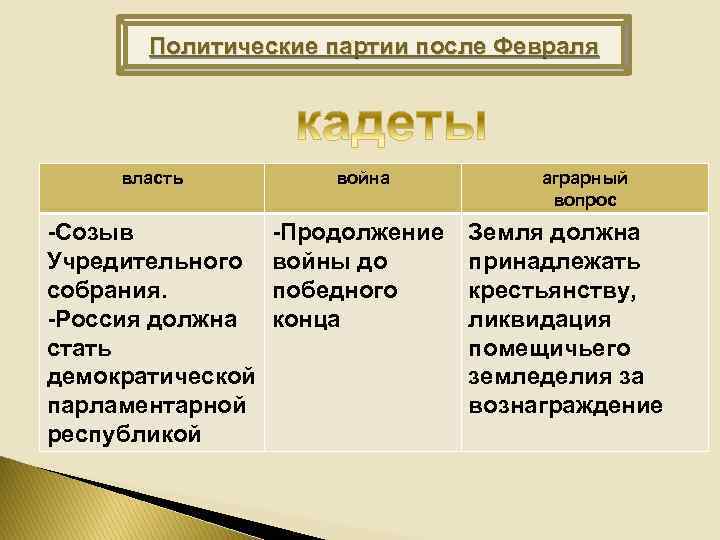 Политические партии после Февраля

кадеты

| власть | война | аграрный вопрос |
|---|---|---|
| -Созыв Учредительного собрания. -Россия должна стать демократической парламентарной республикой | -Продолжение войны до победного конца | Земля должна принадлежать крестьянству, ликвидация помещичьего земледелия за вознаграждение |